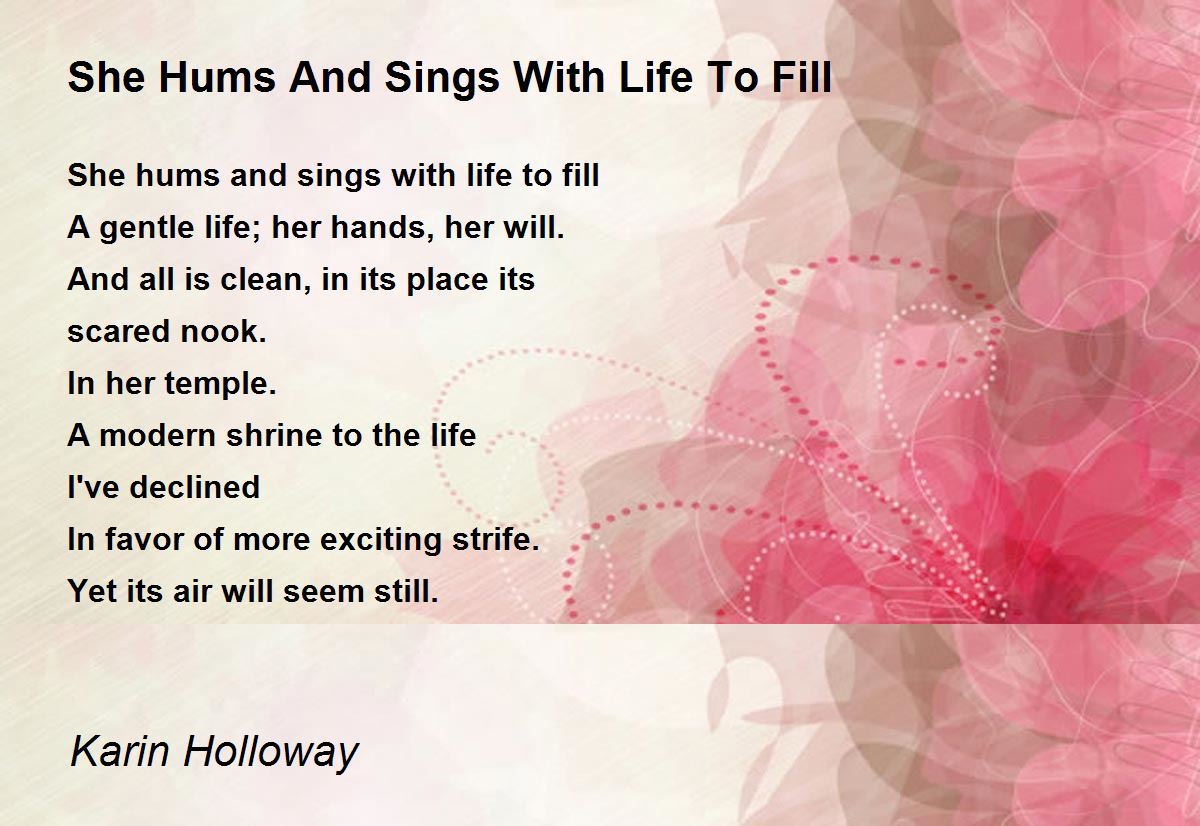 She Hums And Sings With Life To Fill

She hums and sings with life to fill
A gentle life; her hands, her will.
And all is clean, in its place its
scared nook.
In her temple.
A modern shrine to the life
I've declined
In favor of more exciting strife.
Yet its air will seem still.

Karin Holloway